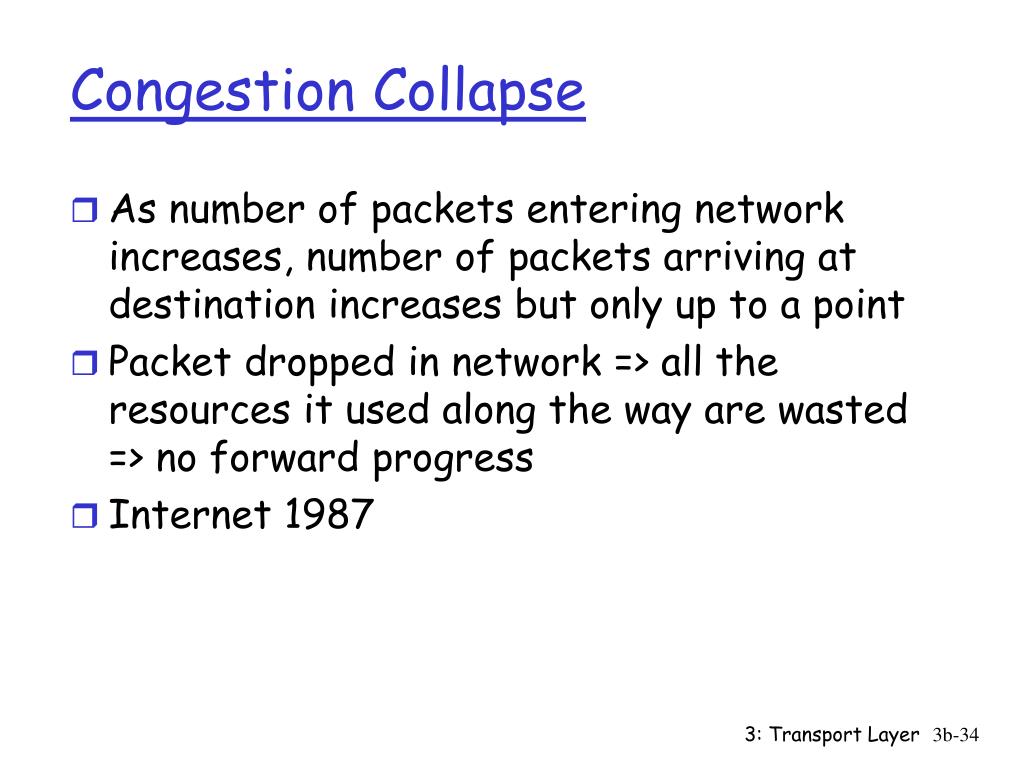 Congestion Collapse

❒ As number of packets entering network increases, number of packets arriving at destination increases but only up to a point
❒ Packet dropped in network => all the resources it used along the way are wasted => no forward progress
❒ Internet 1987

3: Transport Layer 3b-34